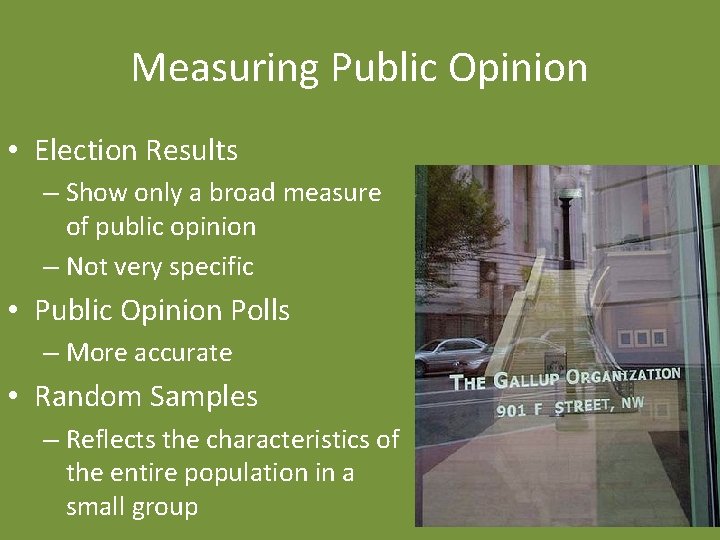 Measuring Public Opinion

• Election Results
– Show only a broad measure of public opinion
– Not very specific
• Public Opinion Polls
– More accurate
• Random Samples
– Reflects the characteristics of the entire population in a small group

THE GALLUP ORGANIZATION
901 F STREET, NW